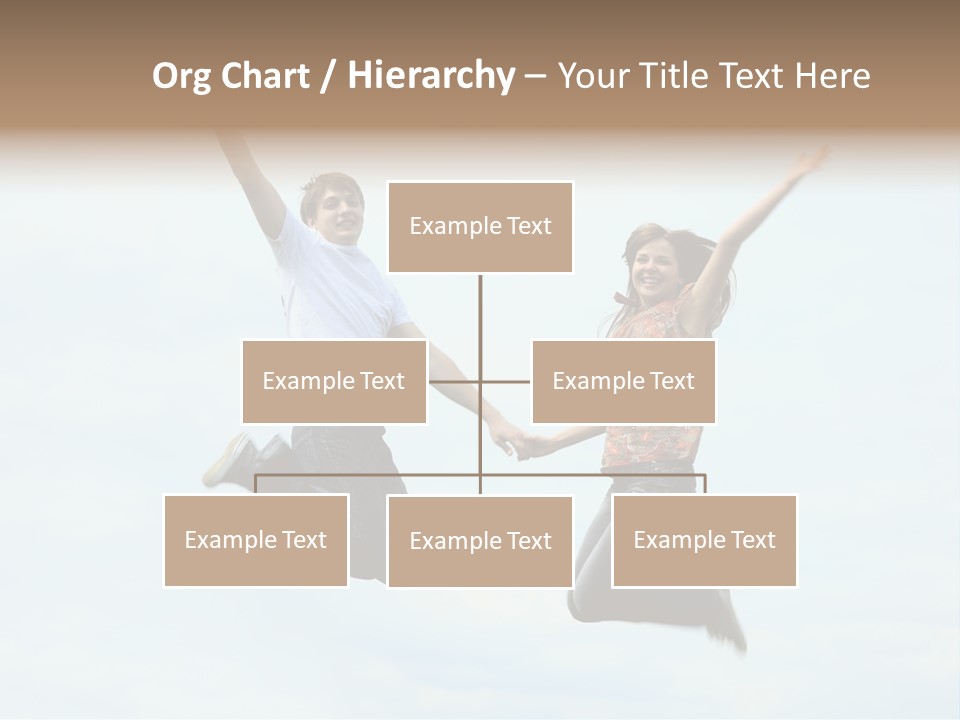 Org Chart / Hierarchy – Your Title Text Here

Example Text

Example Text

Example Text

Example Text

Example Text

Example Text